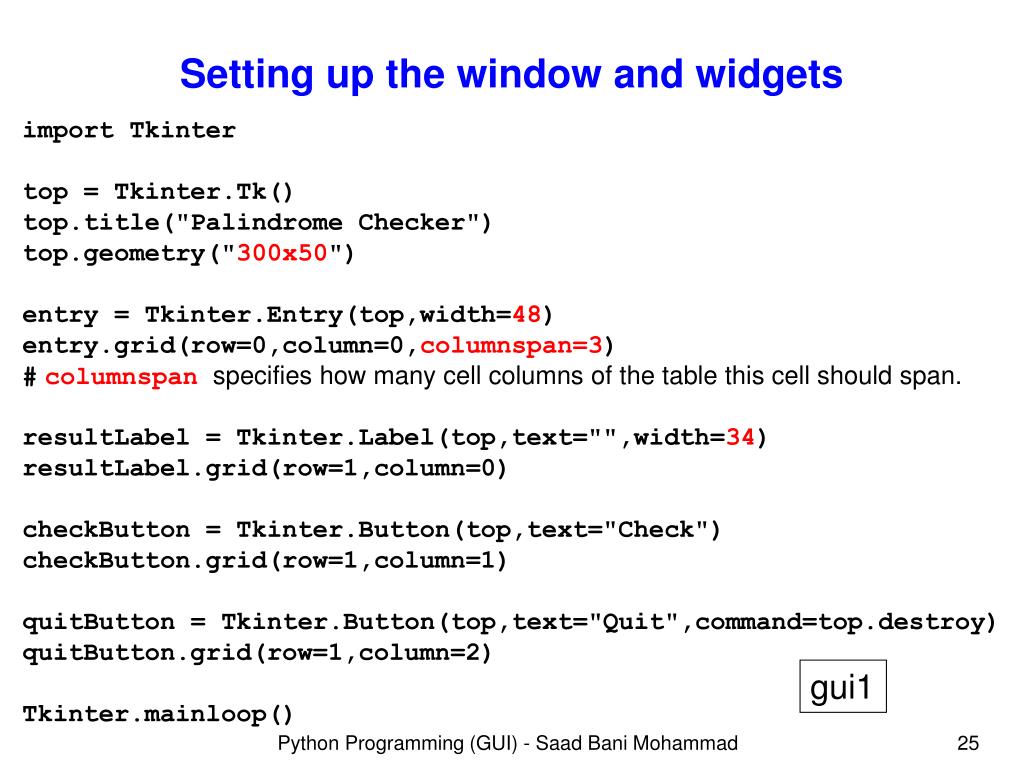 Setting up the window and widgets

import Tkinter

top = Tkinter.Tk()
top.title("Palindrome Checker")
top.geometry("300x50")

entry = Tkinter.Entry(top,width=48)
entry.grid(row=0,column=0,columnspan=3)
# columnspan specifies how many cell columns of the table this cell should span.

resultLabel = Tkinter.Label(top,text="",width=34)
resultLabel.grid(row=1,column=0)

checkButton = Tkinter.Button(top,text="Check")
checkButton.grid(row=1,column=1)

quitButton = Tkinter.Button(top,text="Quit",command=top.destroy)
quitButton.grid(row=1,column=2)

Tkinter.mainloop()

gui1

Python Programming (GUI) - Saad Bani Mohammad

25